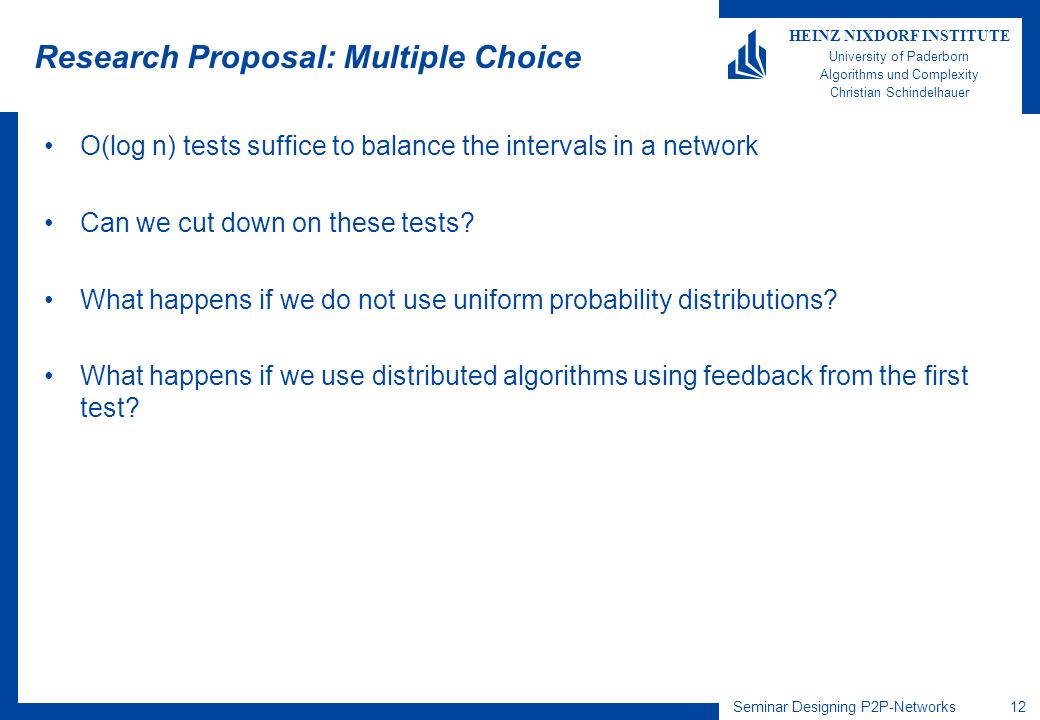 Research Proposal: Multiple Choice

HEINZ NIXDORF INSTITUTE
University of Paderborn
Algorithms und Complexity
Christian Schindelhauer

• O(log n) tests suffice to balance the intervals in a network

• Can we cut down on these tests?

• What happens if we do not use uniform probability distributions?

• What happens if we use distributed algorithms using feedback from the first test?

Seminar Designing P2P-Networks 12